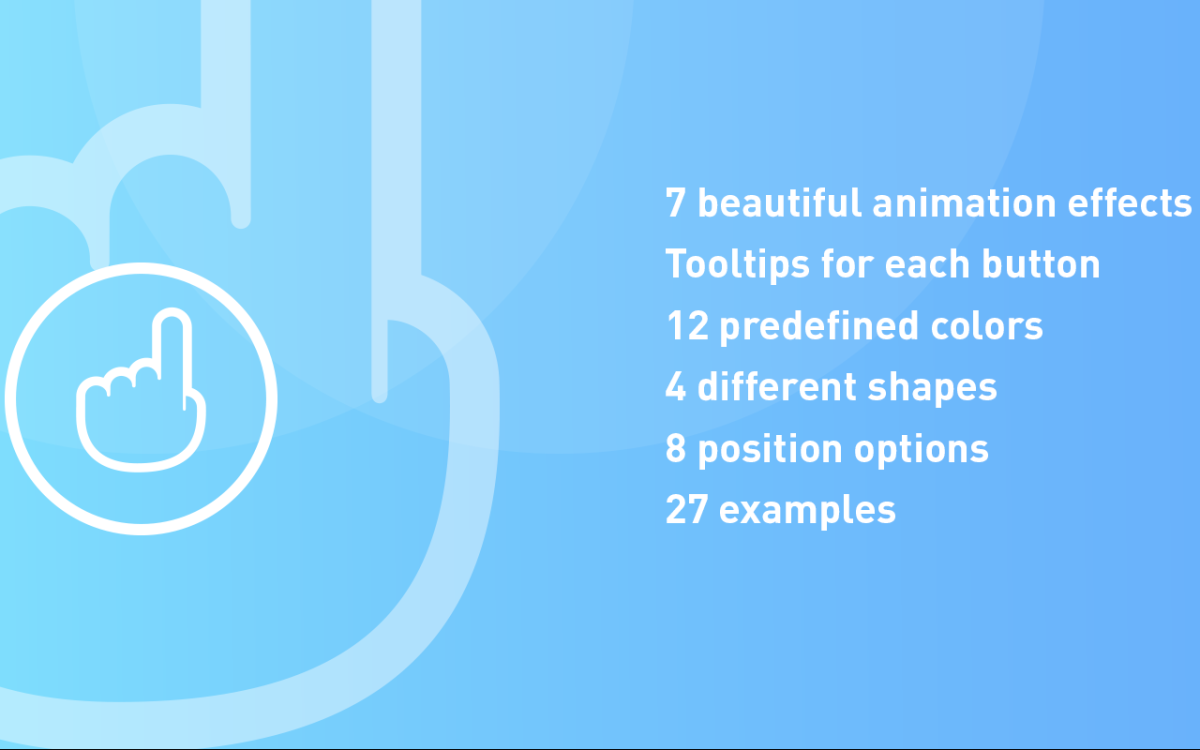 7 beautiful animation effects
Tooltips for each button
12 predefined colors
4 different shapes
8 position options
27 examples